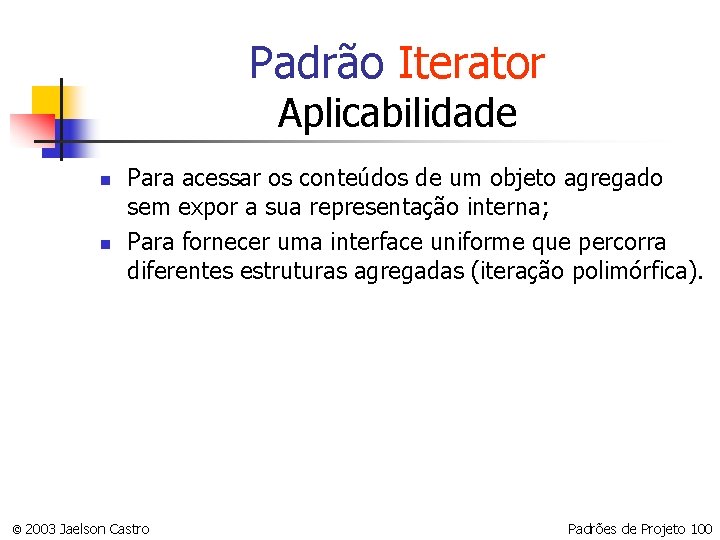 Padrão Iterator
Aplicabilidade

- Para acessar os conteúdos de um objeto agregado sem expor a sua representação interna;
- Para fornecer uma interface uniforme que percorra diferentes estruturas agregadas (iteração polimórfica).

© 2003 Jaelson Castro

Padrões de Projeto 100